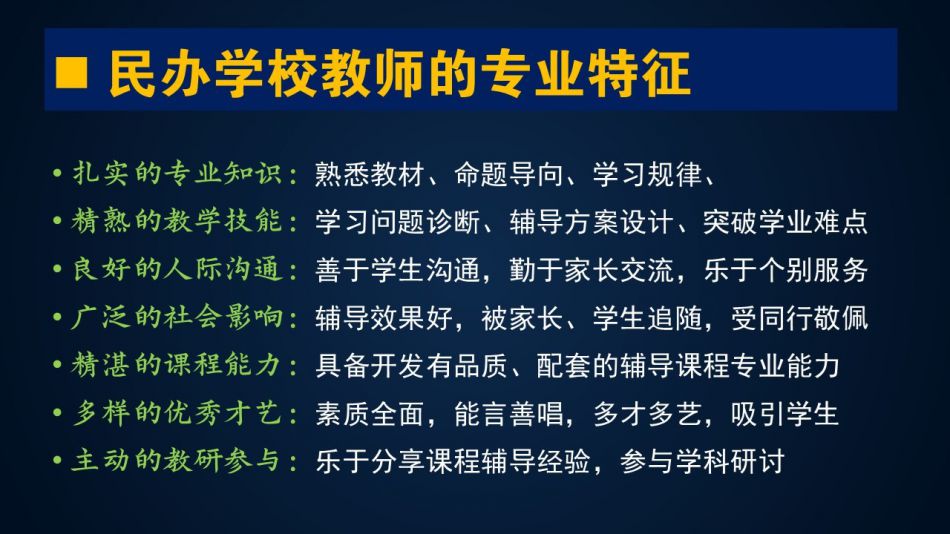 ■ 民办学校教师的专业特征

• 扎实的专业知识：熟悉教材、命题导向、学习规律、

• 精熟的教学技能：学习问题诊断、辅导方案设计、突破学业难点

• 良好的人际沟通：善于学生沟通，勤于家长交流，乐于个别服务

• 广泛的社会影响：辅导效果好，被家长、学生追随，受同行敬佩

• 精湛的课程能力：具备开发有品质、配套的辅导课程专业能力

• 多样的优秀才艺：素质全面，能言善唱，多才多艺，吸引学生

• 主动的教研参与：乐于分享课程辅导经验，参与学科研讨